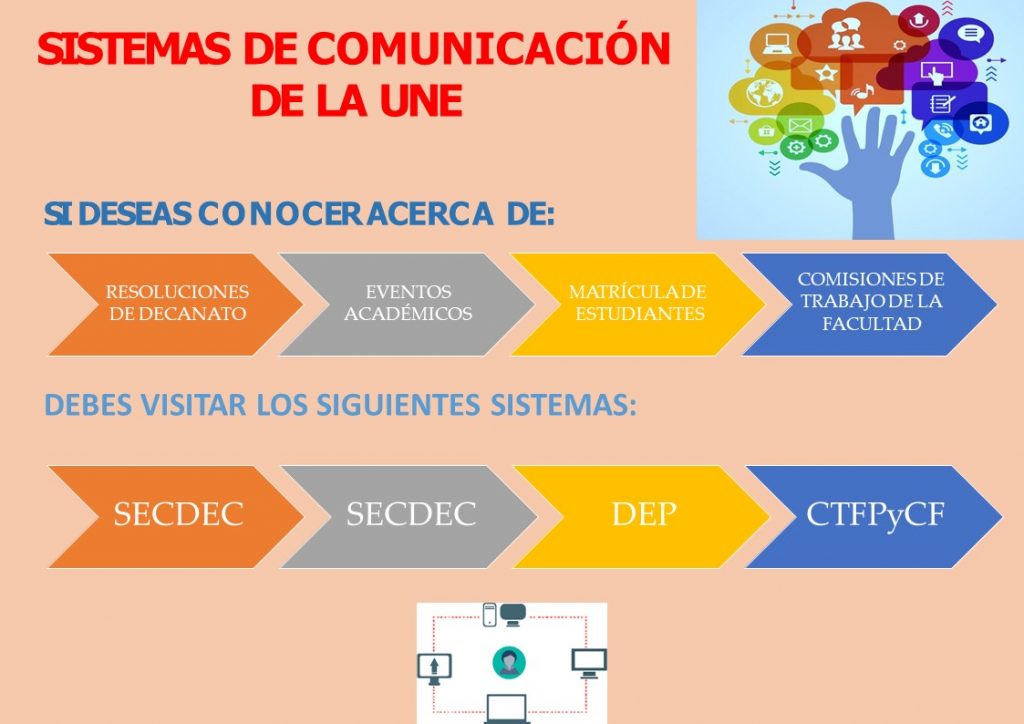 SISTEMAS DE COMUNICACIÓN DE LA UNE

SI DESEAS CONOCER ACERCA DE:

RESOLUCIONES DE DECANATO

EVENTOS ACADÉMICOS

MATRÍCULA DE ESTUDIANTES

COMISIONES DE TRABAJO DE LA FACULTAD

DEBES VISITAR LOS SIGUIENTES SISTEMAS:

SECDEC

SECDEC

DEP

CTFPyCF